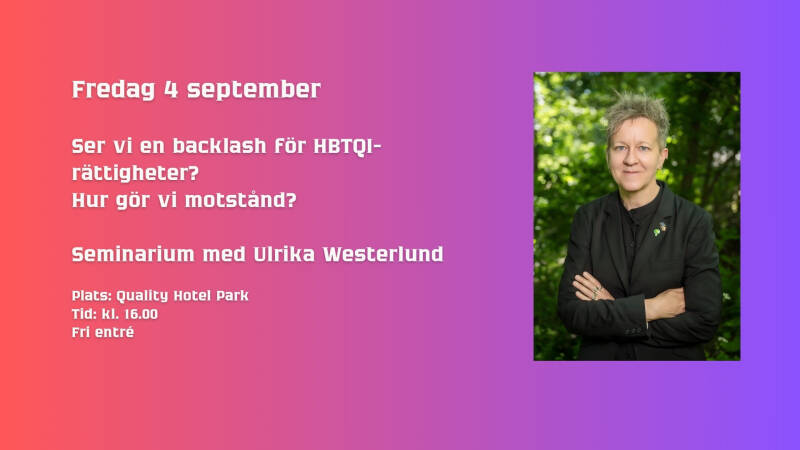 Fredag 4 september

Ser vi en backlash för HBTQI-rättigheter?
Hur gör vi motstånd?

Seminarium med Ulrika Westerlund

Plats: Quality Hotel Park
Tid: kl. 16.00
Fri entré